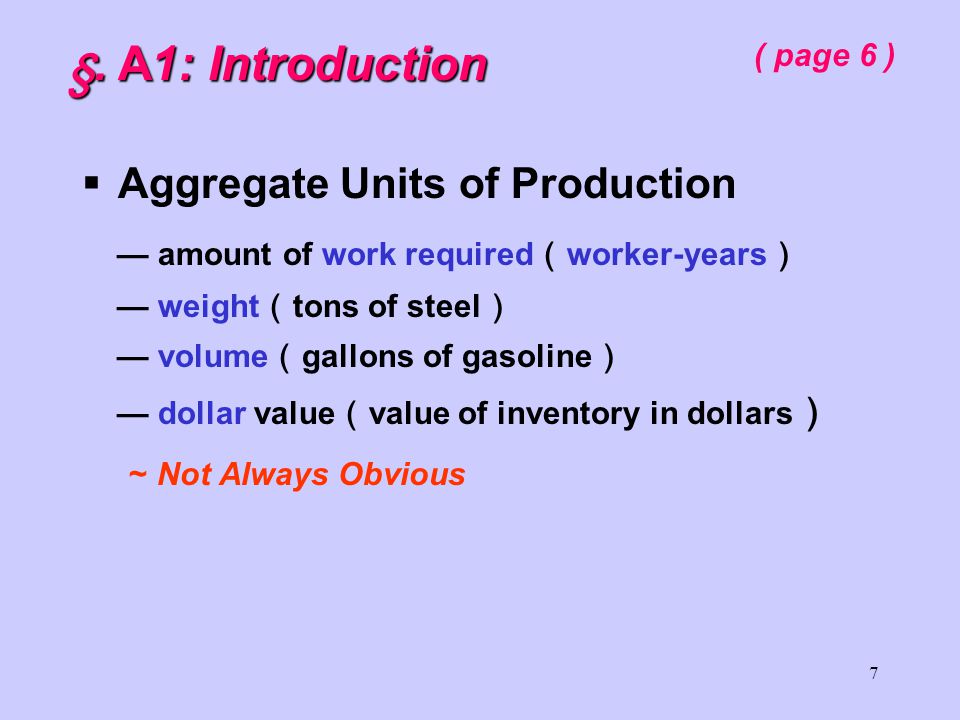 §. A1: Introduction

( page 6 )

▪ Aggregate Units of Production

— amount of work required ( worker-years )

— weight ( tons of steel )

— volume ( gallons of gasoline )

— dollar value ( value of inventory in dollars )

~ Not Always Obvious

7